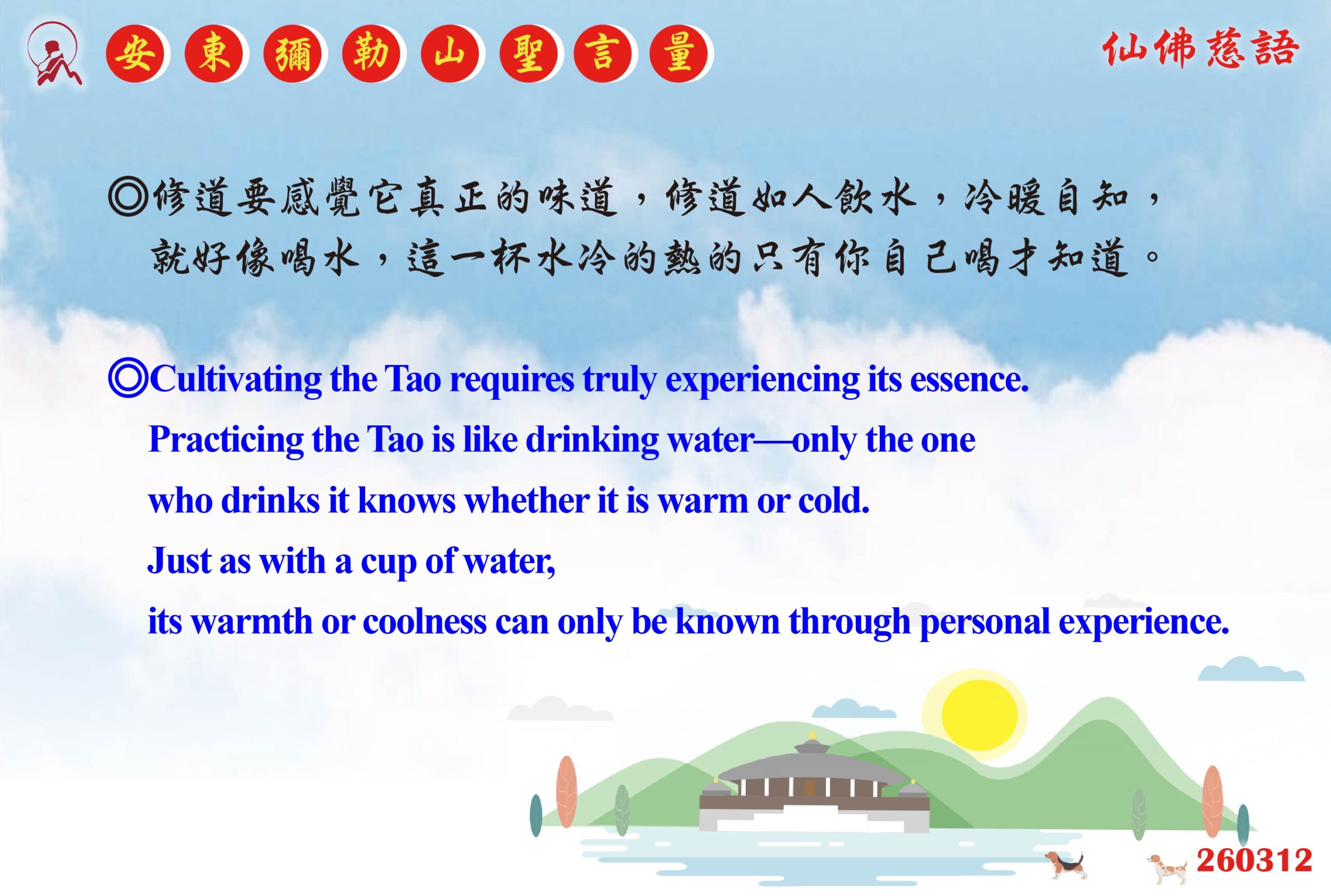 安東彌勒山聖言量

仙佛慈語

◎修道要感覺它真正的味道，修道如人飲水，冷暖自知，就好像喝水，這一杯水冷的熱的只有你自己喝才知道。

◎Cultivating the Tao requires truly experiencing its essence. Practicing the Tao is like drinking water—only the one who drinks it knows whether it is warm or cold.
Just as with a cup of water,
its warmth or coolness can only be known through personal experience.

260312